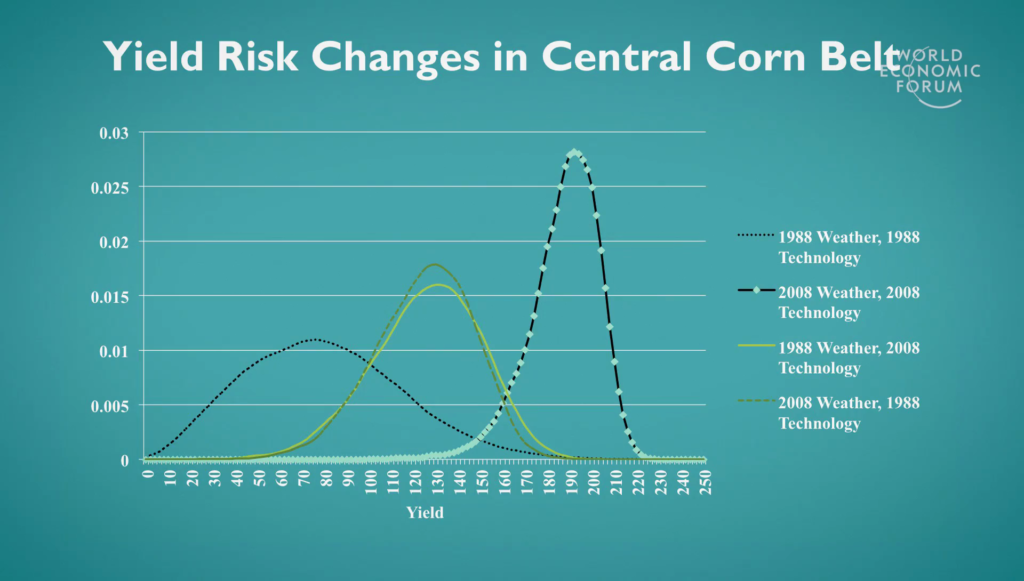 Yield Risk Changes in Central Corn Belt

WORLD ECONOMIC FORUM

0.03
0.025
0.02
0.015
0.01
0.005
0

0 10 20 30 40 50 60 70 80 90 100 110 120 130 140 150 160 170 180 190 200 210 220 230 240 250

Yield

1988 Weather, 1988 Technology
2008 Weather, 2008 Technology
1988 Weather, 2008 Technology
2008 Weather, 1988 Technology